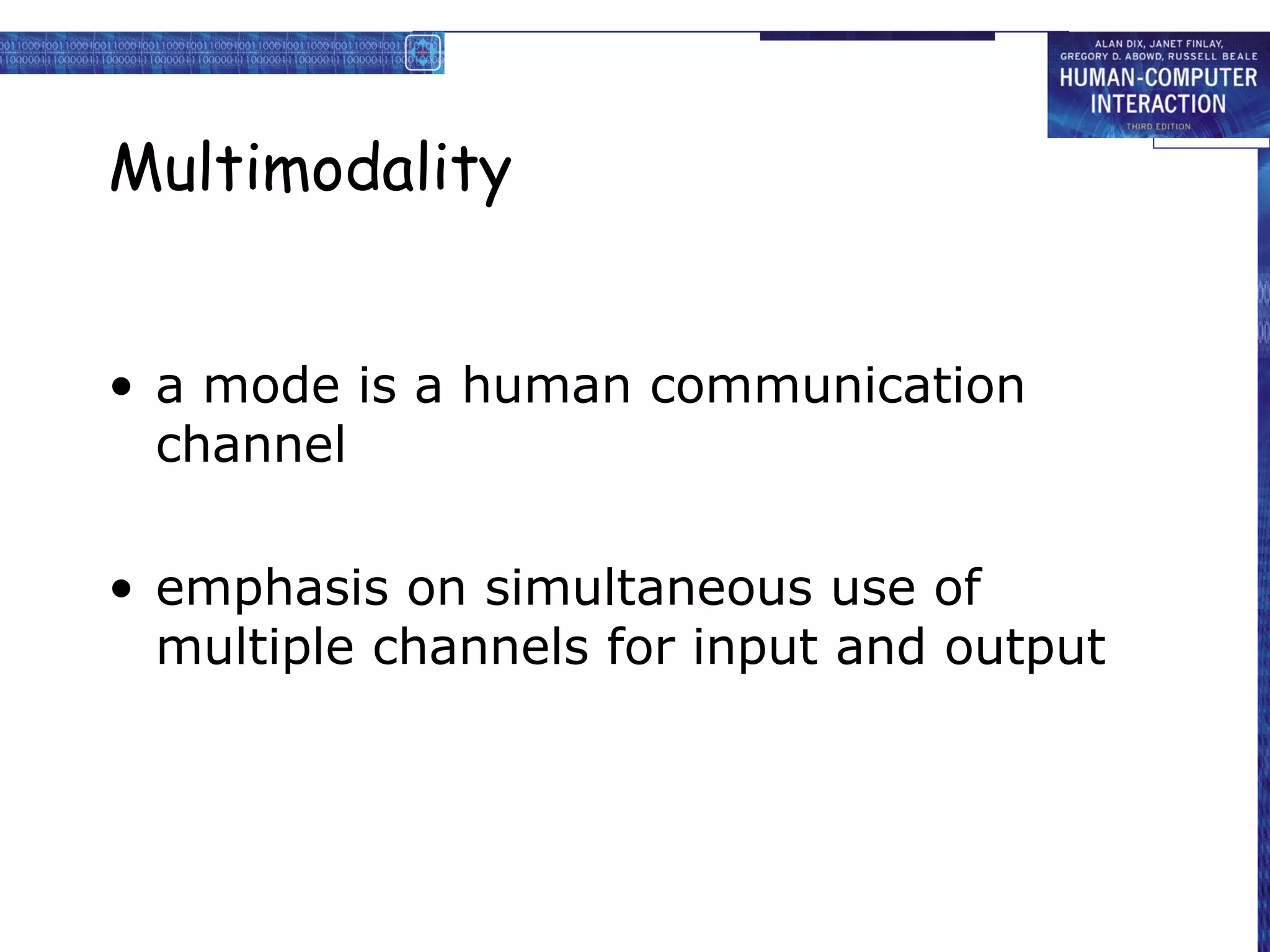 ALAN DIX, JANET FINLAY, GREGORY D. ABOWD, RUSSELL BEALE
HUMAN-COMPUTER INTERACTION
THIRD EDITION

Multimodality

• a mode is a human communication channel

• emphasis on simultaneous use of multiple channels for input and output